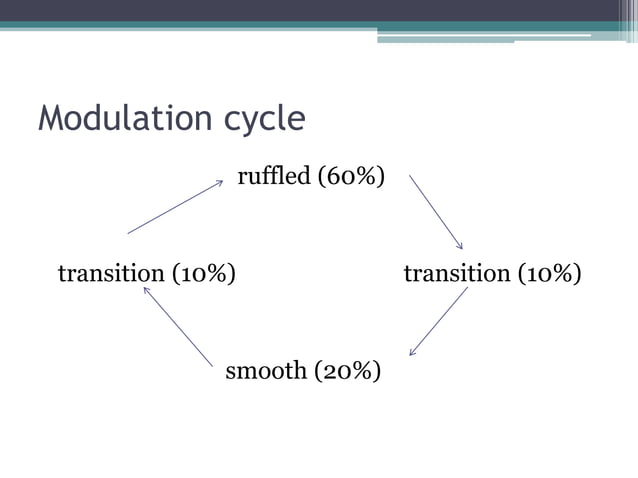 Modulation cycle

ruffled (60%)

transition (10%)

transition (10%)

smooth (20%)